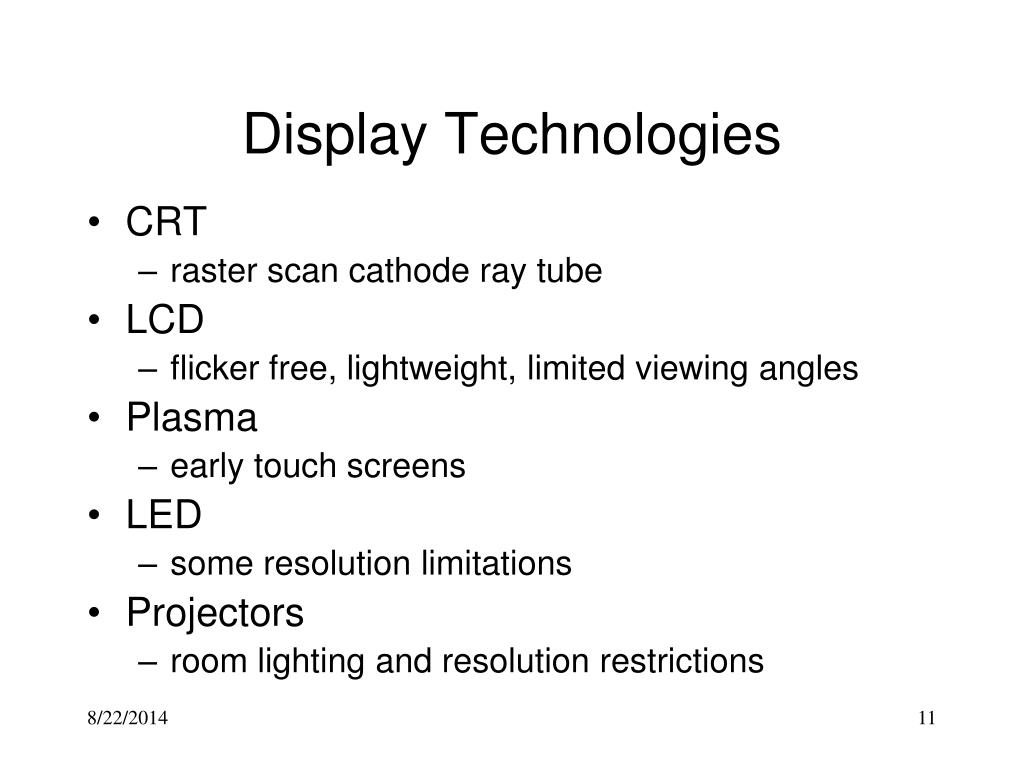 Display Technologies

• CRT
– raster scan cathode ray tube
• LCD
– flicker free, lightweight, limited viewing angles
• Plasma
– early touch screens
• LED
– some resolution limitations
• Projectors
– room lighting and resolution restrictions

8/22/2014

11